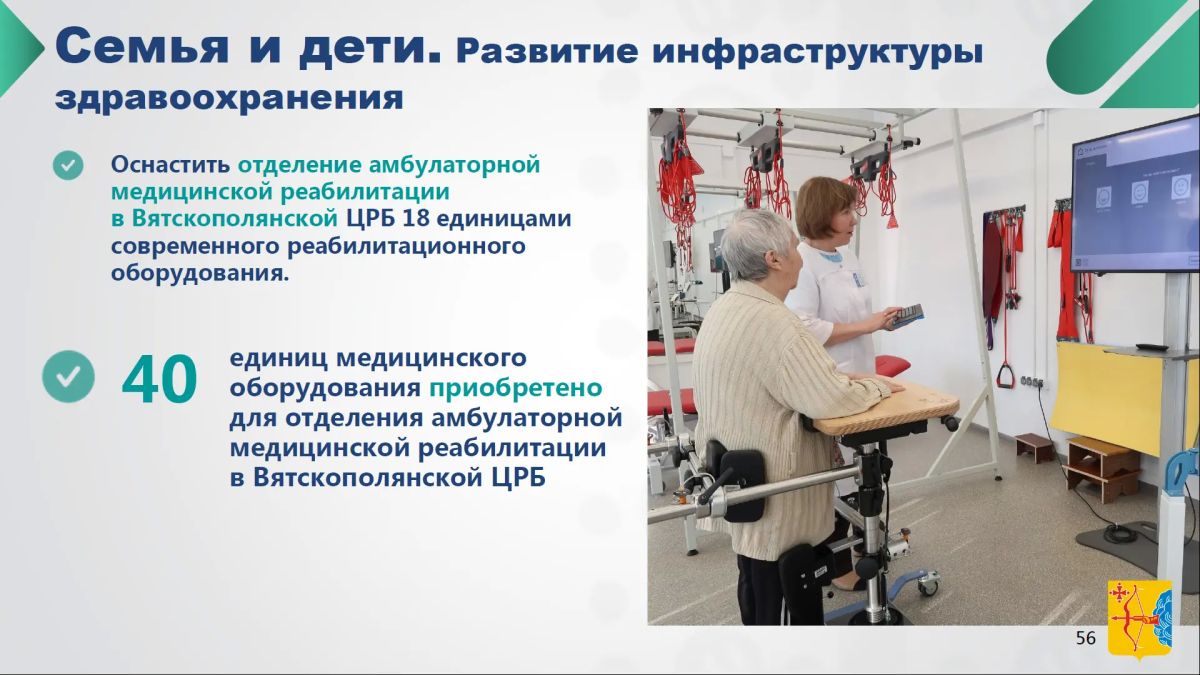 Семья и дети. Развитие инфраструктуры здравоохранения

Оснастить отделение амбулаторной медицинской реабилитации в Вятскополянской ЦРБ 18 единицами современного реабилитационного оборудования.

40 единиц медицинского оборудования приобретено для отделения амбулаторной медицинской реабилитации в Вятскополянской ЦРБ

56